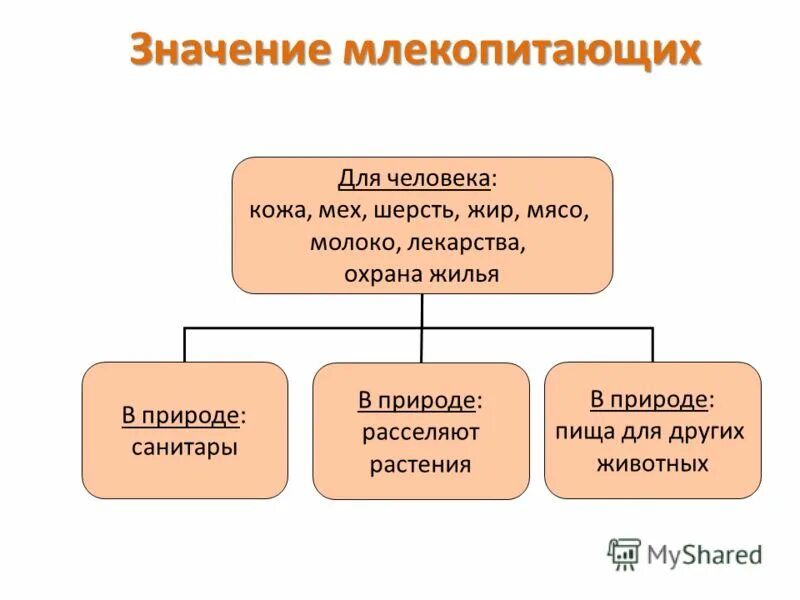 Значение млекопитающих

Для человека:
кожа, мех, шерсть, жир, мясо, молоко, лекарства, охрана жилья

В природе:
санитары

В природе:
расселяют растения

В природе:
пища для других животных

MyShared